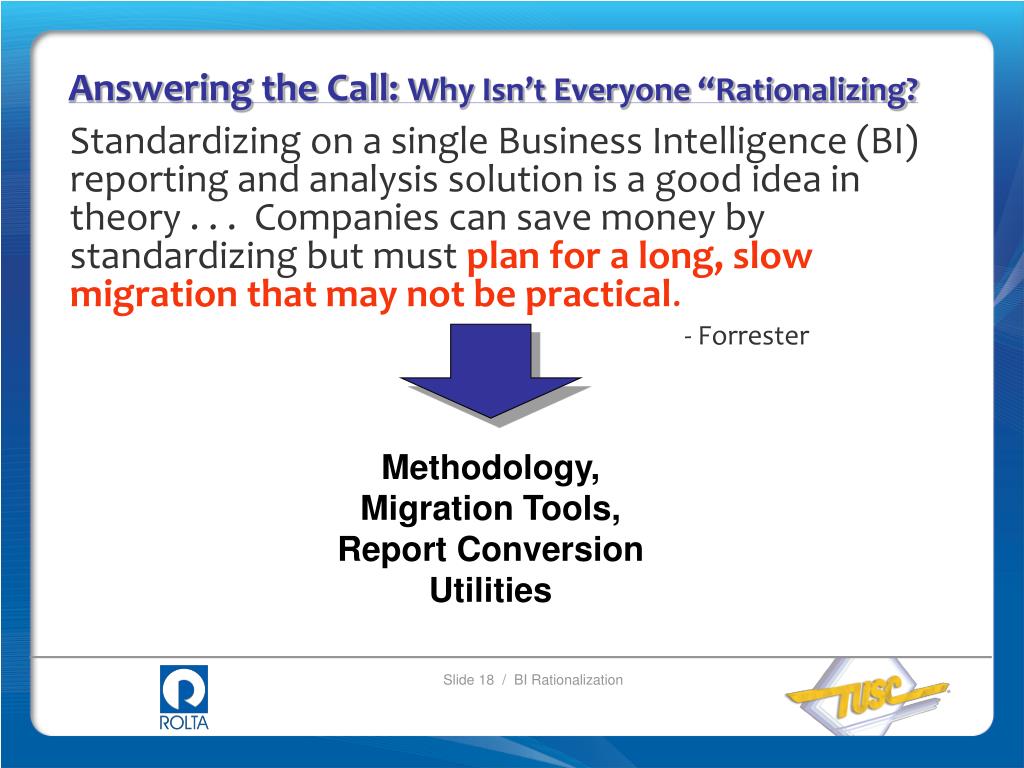 Answering the Call: Why Isn't Everyone "Rationalizing?

Standardizing on a single Business Intelligence (BI) reporting and analysis solution is a good idea in theory . . . Companies can save money by standardizing but must plan for a long, slow migration that may not be practical.

- Forrester

Methodology, Migration Tools, Report Conversion Utilities

ROLTA

Slide 18 / BI Rationalization

TUSC